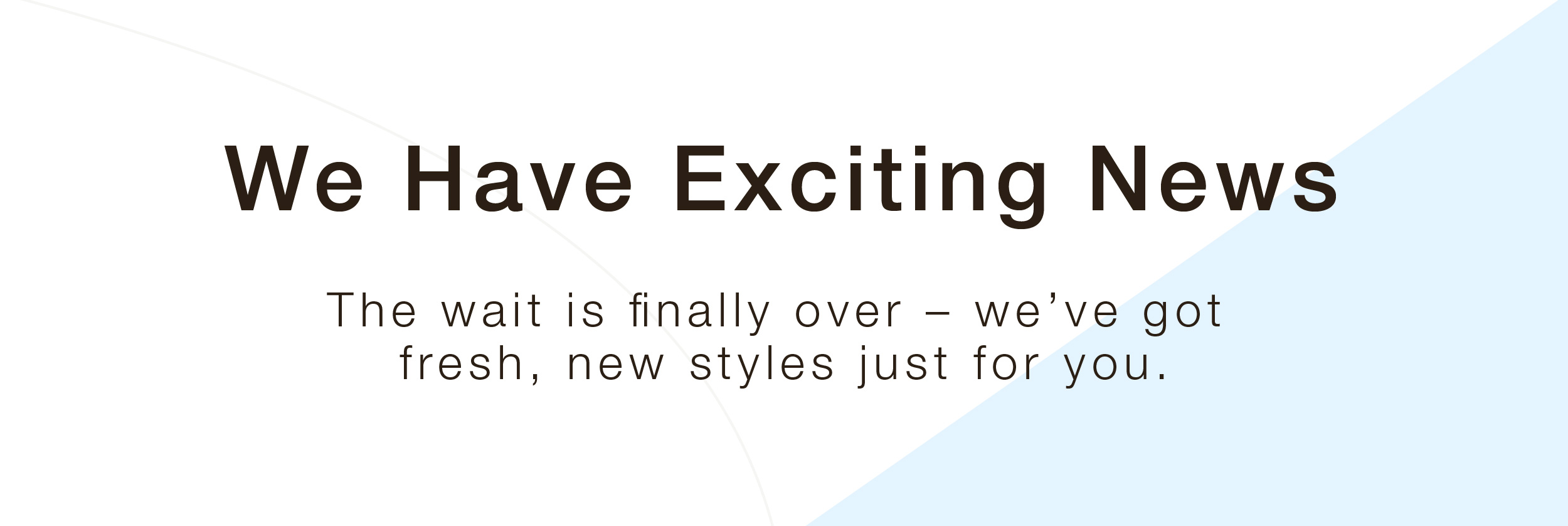 We Have Exciting News

The wait is finally over – we’ve got fresh, new styles just for you.